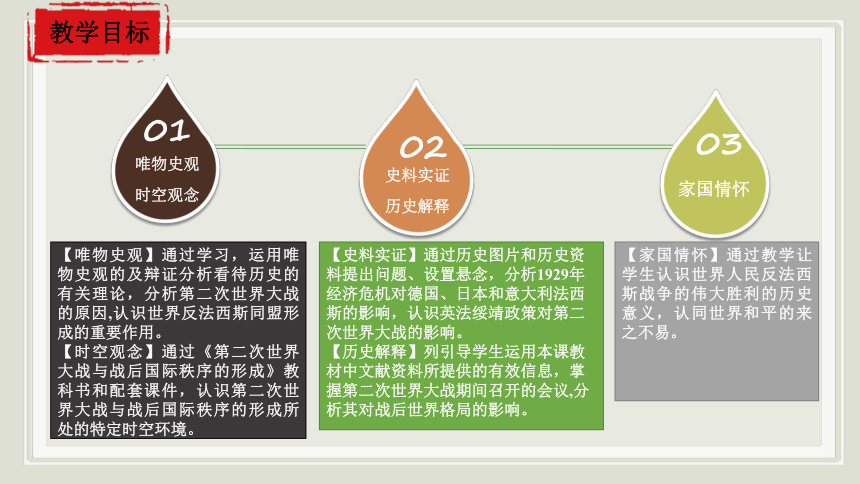 教学目标

01
唯物史观
时空观念

02
史料实证
历史解释

03
家国情怀

【唯物史观】通过学习，运用唯物史观的及辩证分析看待历史的有关理论，分析第二次世界大战的原因,认识世界反法西斯同盟形成的重要作用。
【时空观念】通过《第二次世界大战与战后国际秩序的形成》教科书和配套课件，认识第二次世界大战与战后国际秩序的形成所处的特定时空环境。

【史料实证】通过历史图片和历史资料提出问题、设置悬念，分析1929年经济危机对德国、日本和意大利法西斯的影响，认识英法绥靖政策对第二次世界大战的影响。
【历史解释】列引导学生运用本课教材中文献资料所提供的有效信息，掌握第二次世界大战期间召开的会议,分析其对战后世界格局的影响。

【家国情怀】通过教学让学生认识世界人民反法西斯战争的伟大胜利的历史意义，认同世界和平的来之不易。